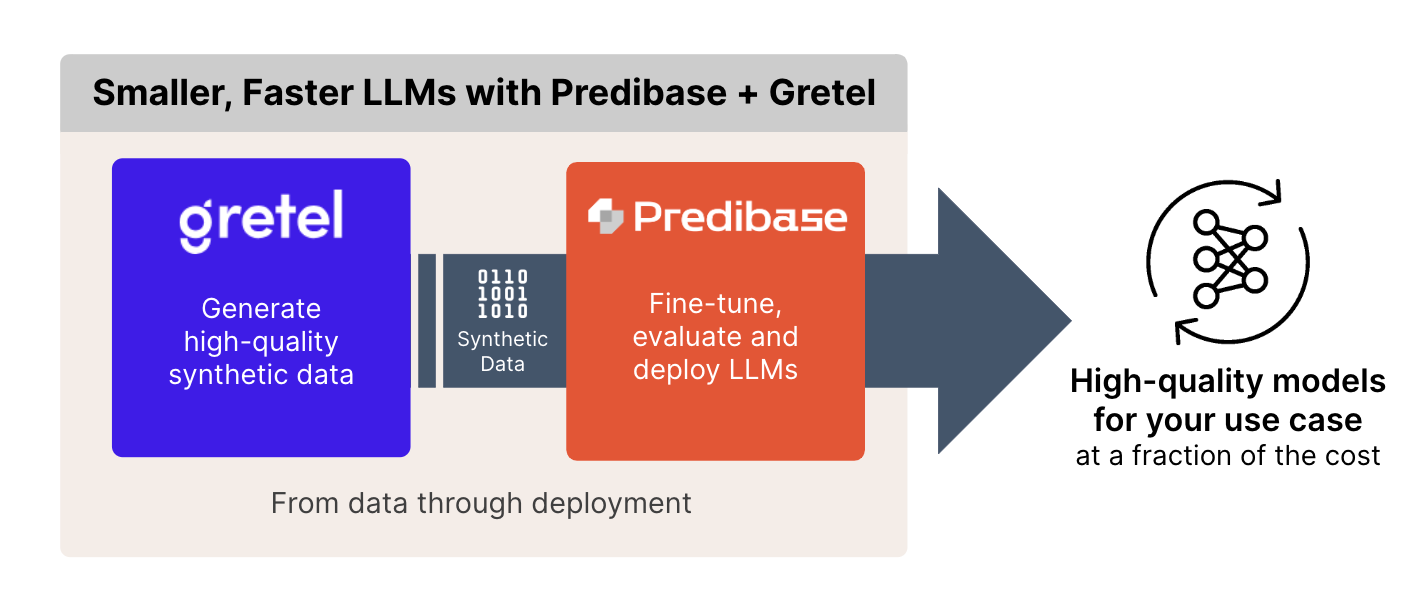 Smaller, Faster LLMs with Predibase + Gretel

gretel

Generate high-quality synthetic data

0110
1001
1010
Synthetic Data

Predibase

Fine-tune, evaluate and deploy LLMs

From data through deployment

High-quality models for your use case
at a fraction of the cost